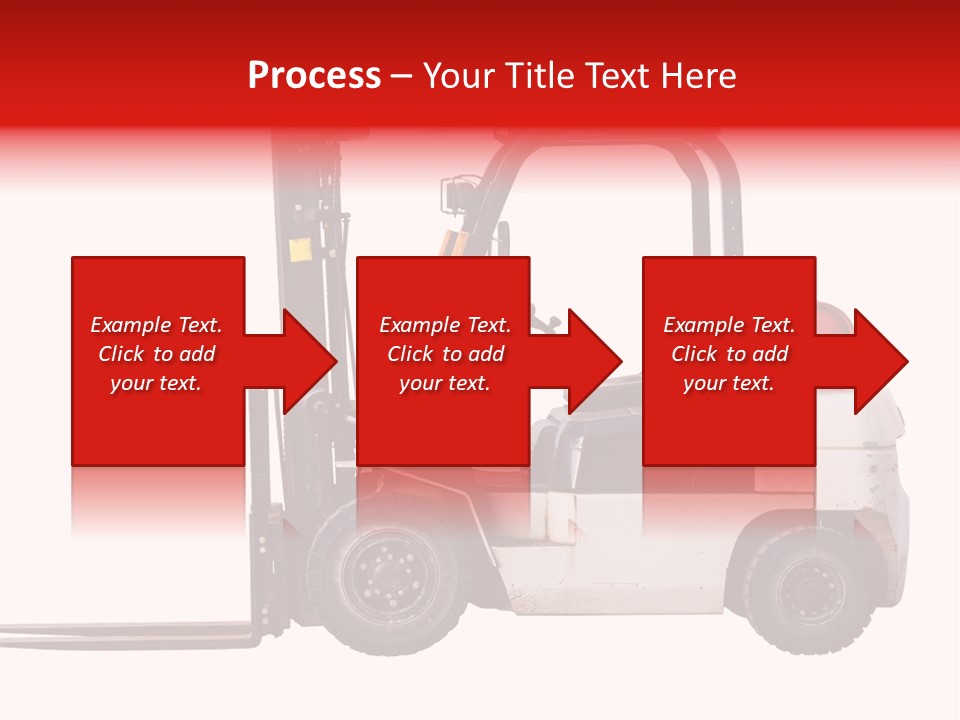 Process – Your Title Text Here

Example Text. Click to add your text.

Example Text. Click to add your text.

Example Text. Click to add your text.